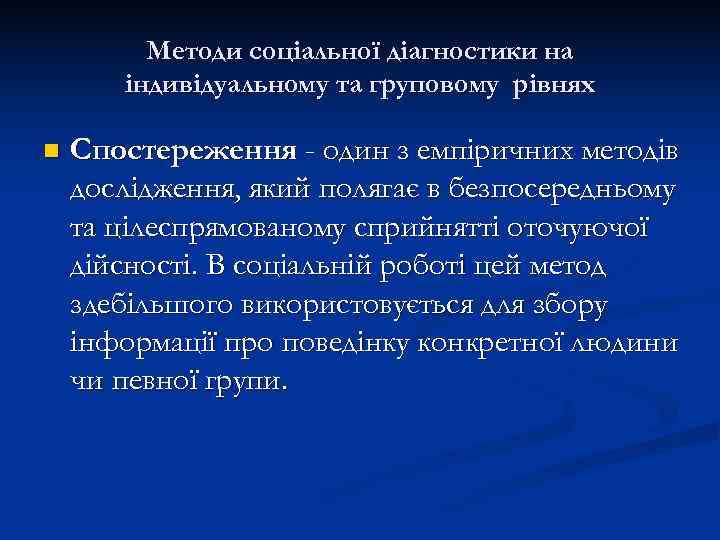 Методи соціальної діагностики на індивідуальному та груповому рівнях

Спостереження - один з емпіричних методів дослідження, який полягає в безпосередньому та цілеспрямованому сприйнятті оточуючої дійсності. В соціальній роботі цей метод здебільшого використовується для збору інформації про поведінку конкретної людини чи певної групи.